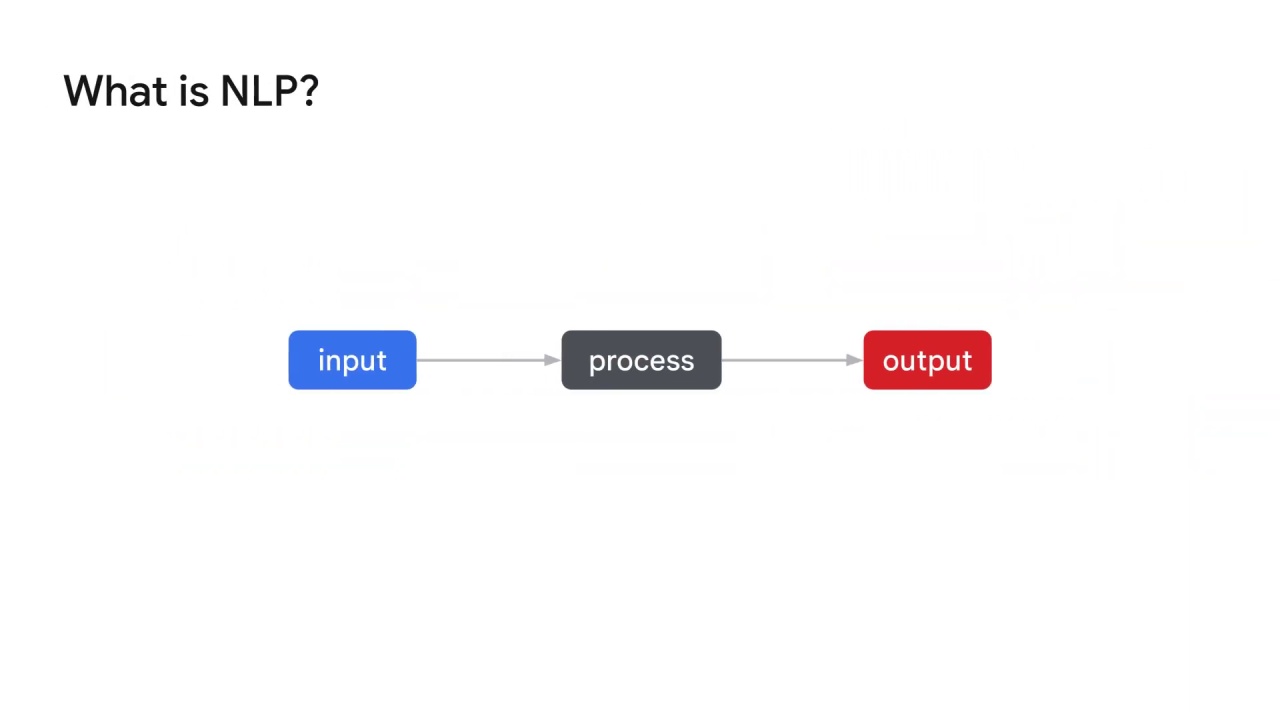 What is NLP?

input

process

output